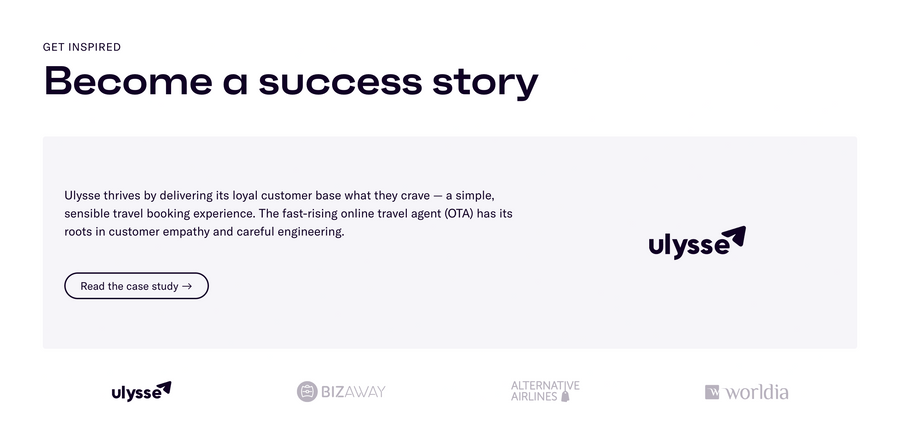 GET INSPIRED

Become a success story

Ulysse thrives by delivering its loyal customer base what they crave — a simple, sensible travel booking experience. The fast-rising online travel agent (OTA) has its roots in customer empathy and careful engineering.

Read the case study →

ulysse

ulysse

BIZAWAY

ALTERNATIVE AIRLINES

worldia